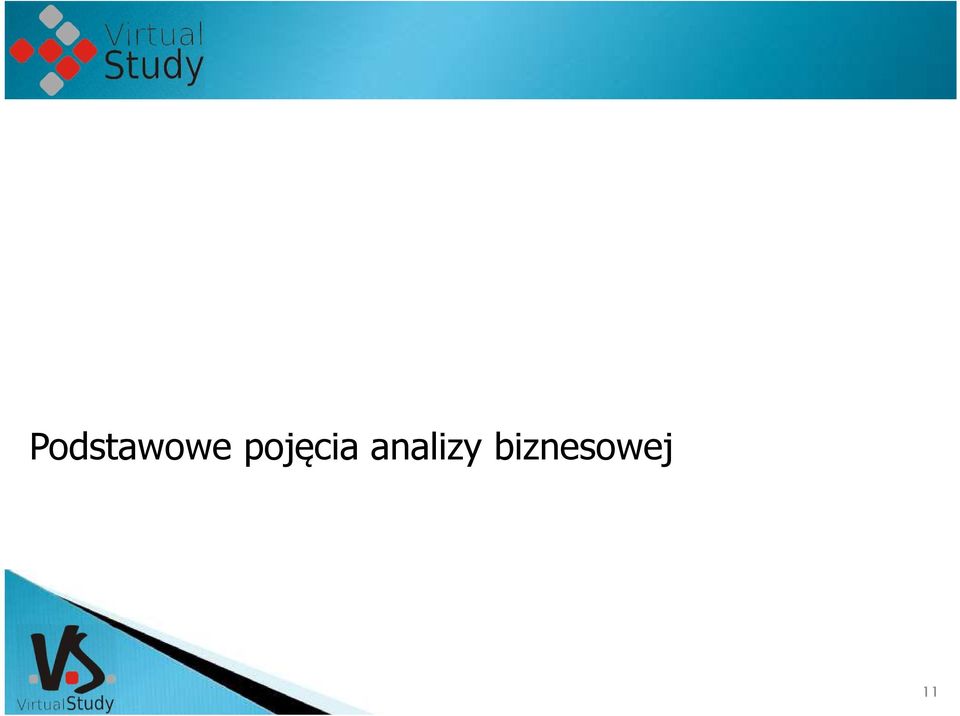 Virtual Study

Podstawowe pojęcia analizy biznesowej

VS
VirtualStudy

11